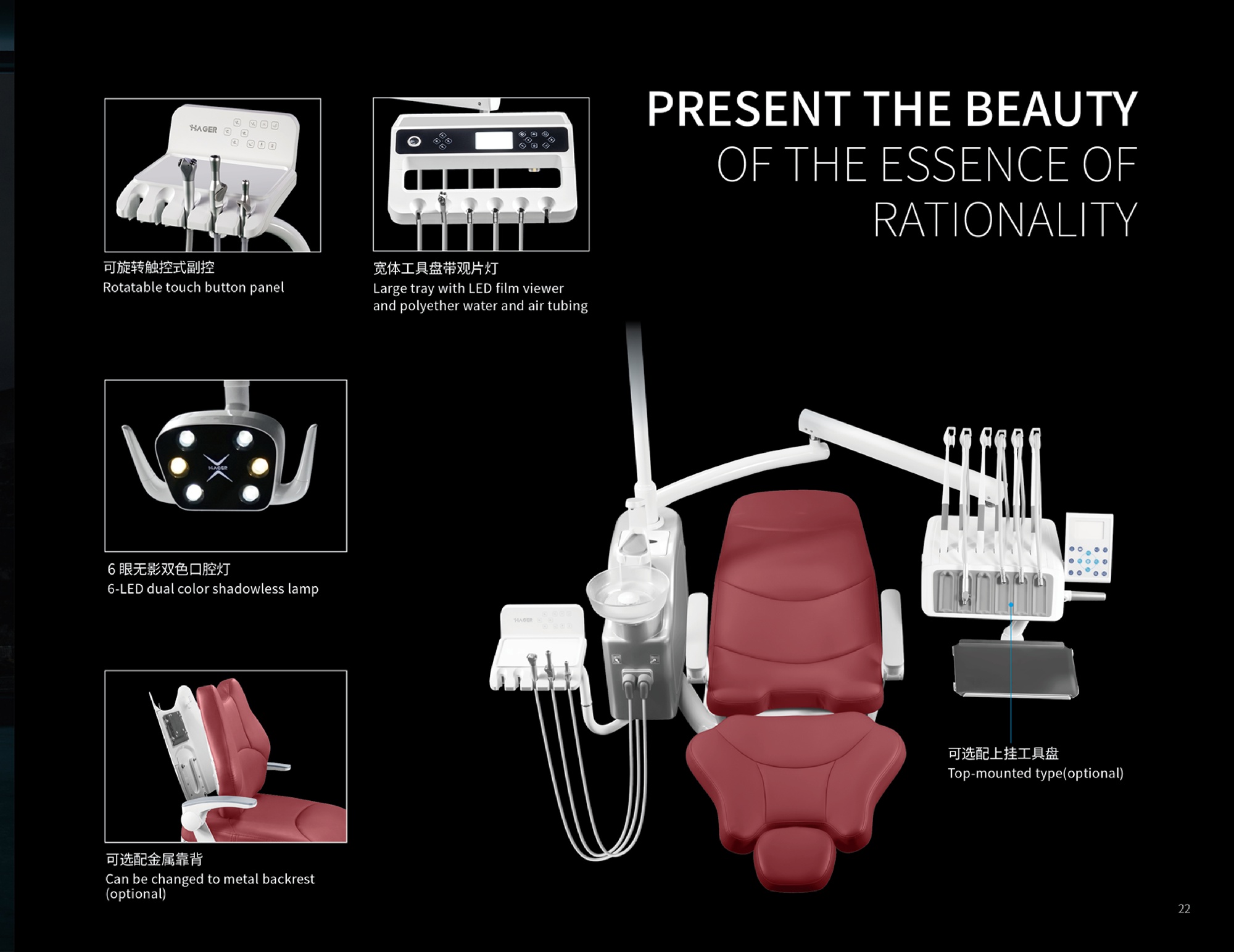 PRESENT THE BEAUTY OF THE ESSENCE OF RATIONALITY

HAGER

可旋转触控式副控
Rotatable touch button panel

宽体工具盘带观片灯
Large tray with LED film viewer and polyether water and air tubing

HAGER

6 眼无影双色口腔灯
6-LED dual color shadowless lamp

可选配金属靠背
Can be changed to metal backrest (optional)

HAGER

可选配上挂工具盘
Top-mounted type(optional)

22